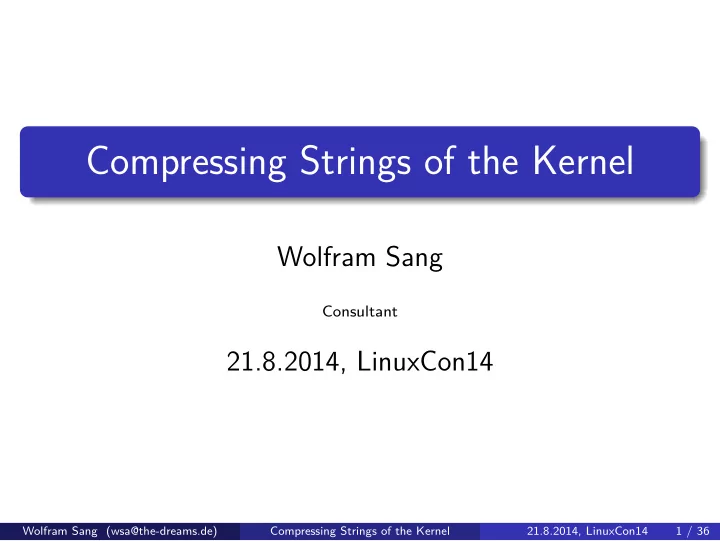 Compressing Strings of the Kernel

Wolfram Sang

Consultant

21.8.2014, LinuxCon14

Wolfram Sang (wsa@the-dreams.de) Compressing Strings of the Kernel 21.8.2014, LinuxCon14 1 / 36